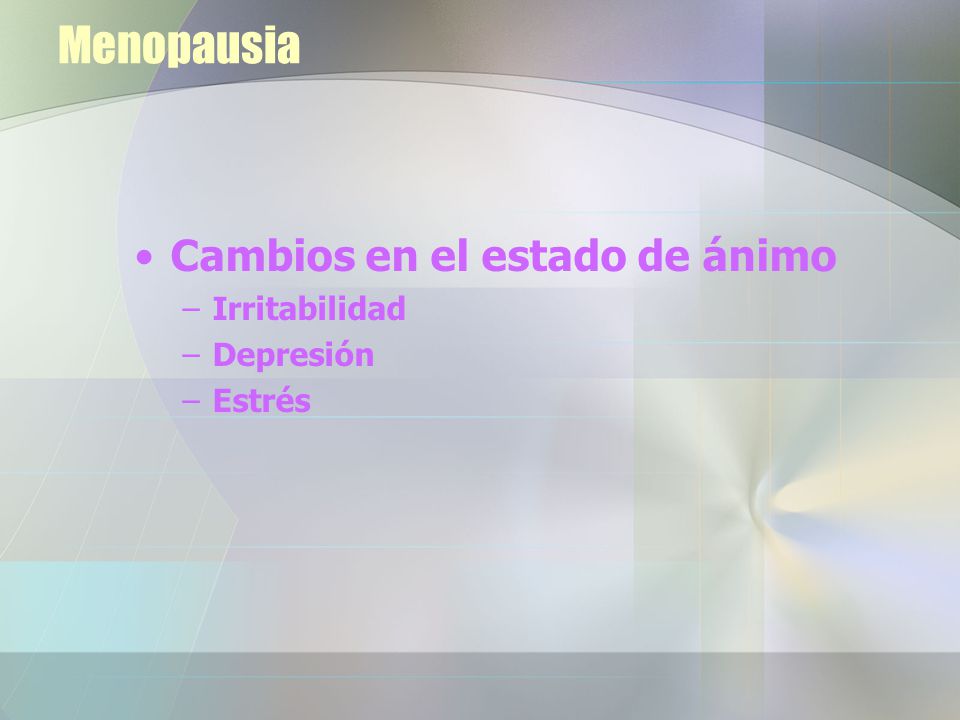 Menopausia

• Cambios en el estado de ánimo
– Irritabilidad
– Depresión
– Estrés